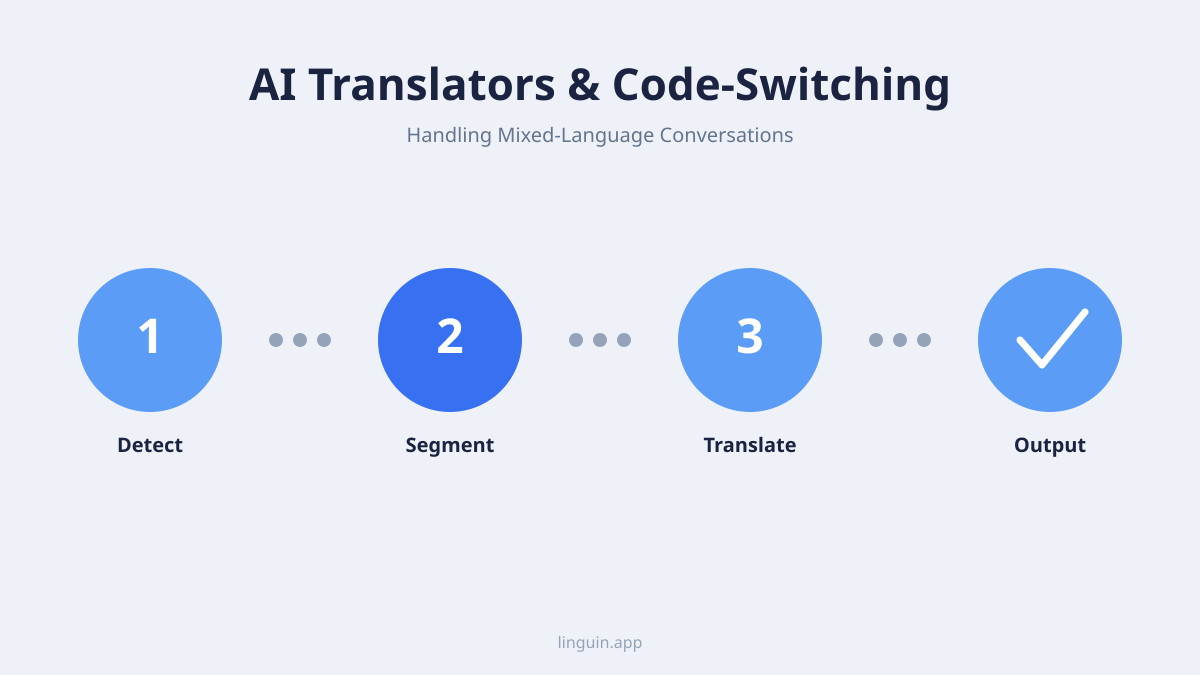 AI Translators & Code-Switching

Handling Mixed-Language Conversations

1

Detect

2

Segment

3

Translate

Output

linguin.app